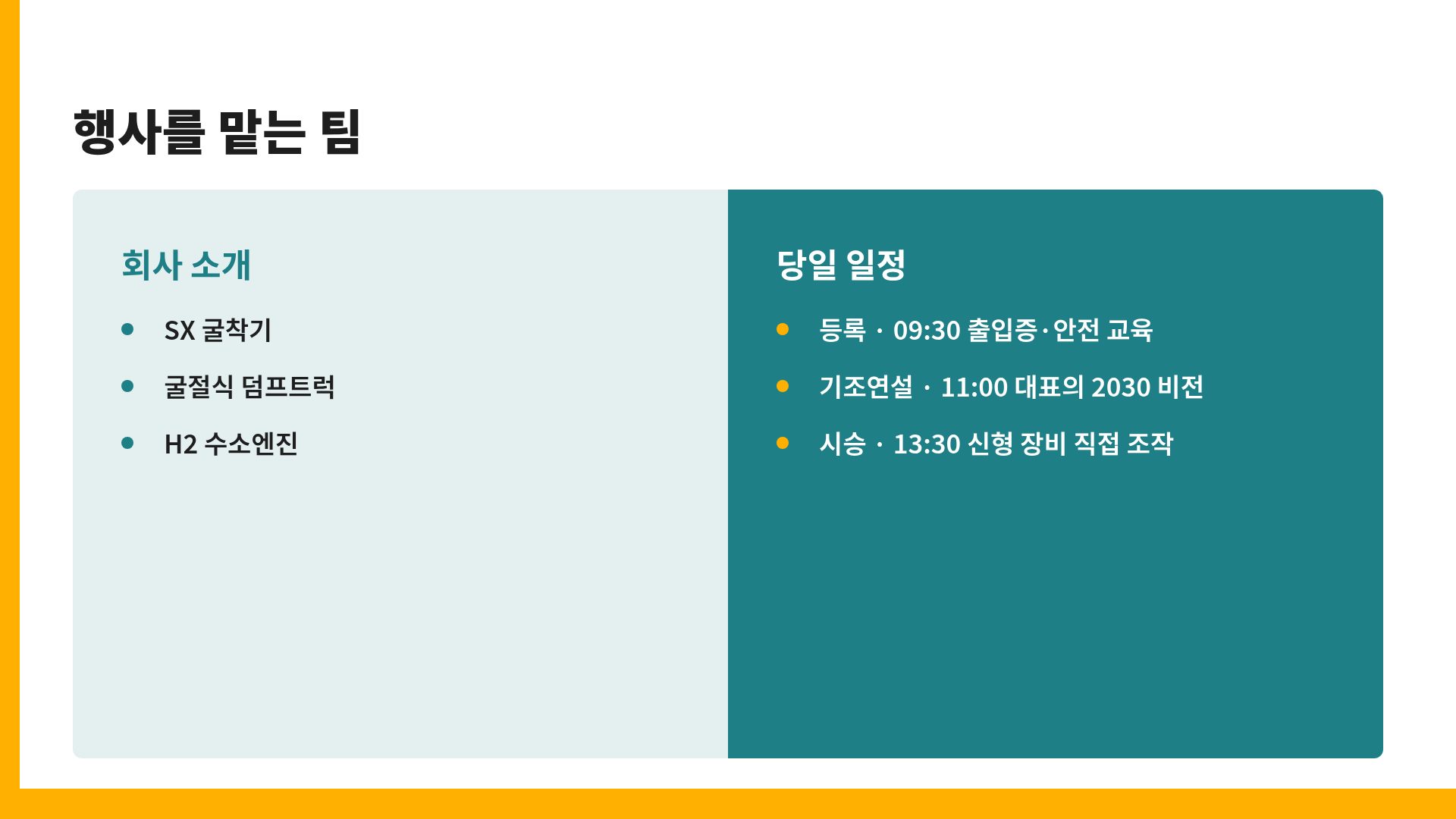 행사를 맡는 팀

회사 소개

• SX 굴착기
• 굴절식 덤프트럭
• H2 수소엔진

당일 일정

• 등록 · 09:30 출입증·안전 교육
• 기조연설 · 11:00 대표의 2030 비전
• 시승 · 13:30 신형 장비 직접 조작